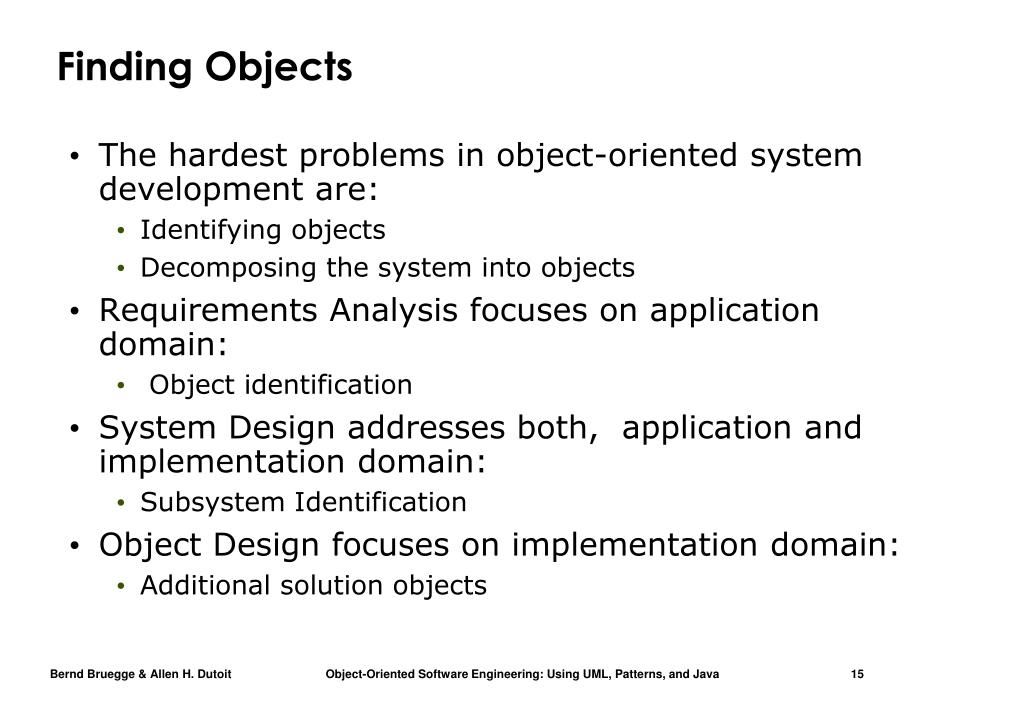 Finding Objects

• The hardest problems in object-oriented system development are:
  • Identifying objects
  • Decomposing the system into objects
• Requirements Analysis focuses on application domain:
  • Object identification
• System Design addresses both, application and implementation domain:
  • Subsystem Identification
• Object Design focuses on implementation domain:
  • Additional solution objects

Bernd Bruegge & Allen H. Dutoit Object-Oriented Software Engineering: Using UML, Patterns, and Java 15